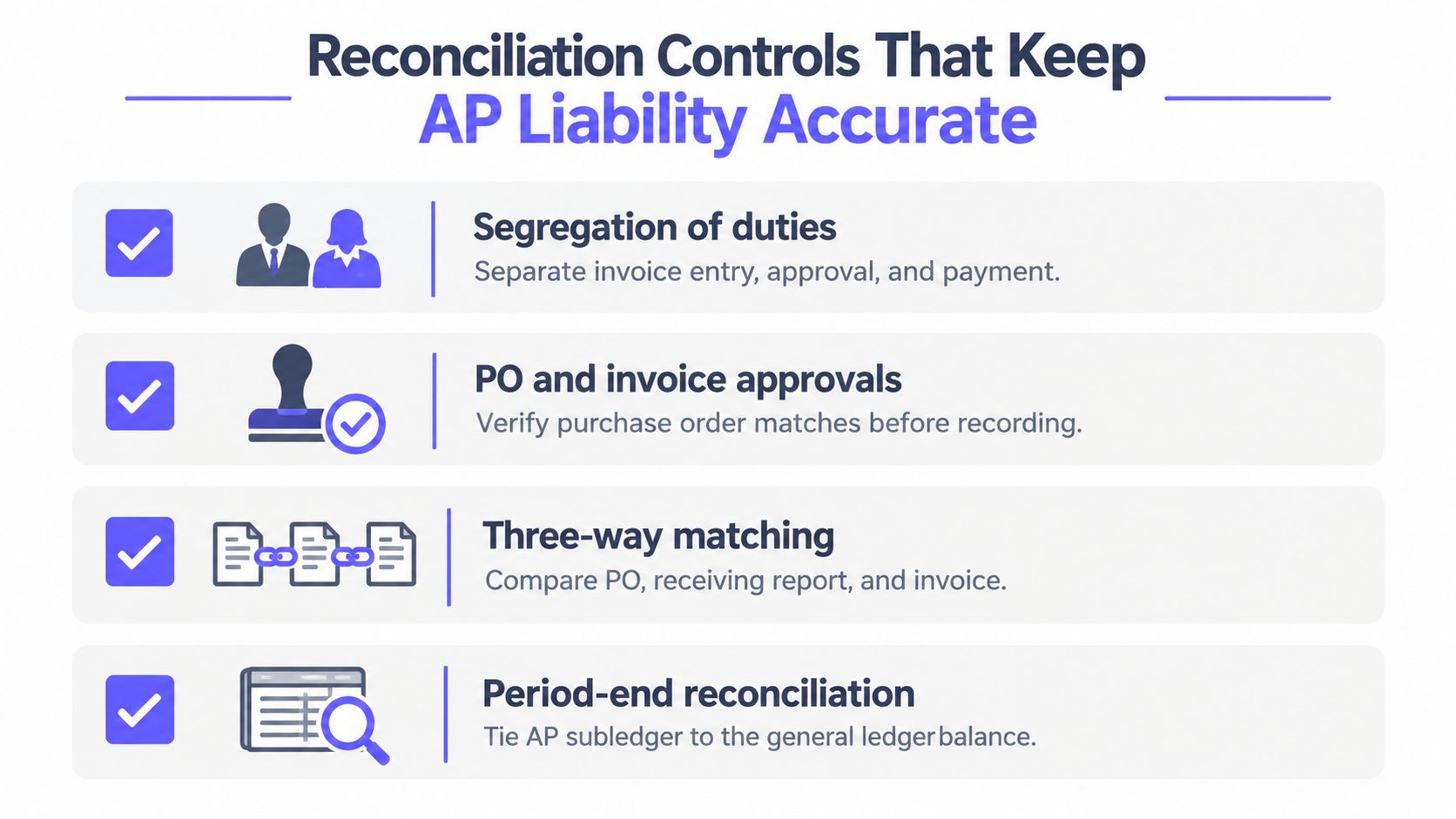 Reconciliation Controls That Keep
AP Liability Accurate

Segregation of duties
Separate invoice entry, approval, and payment.

PO and invoice approvals
Verify purchase order matches before recording.

Three-way matching
Compare PO, receiving report, and invoice.

Period-end reconciliation
Tie AP subledger to the general ledgerbalance.